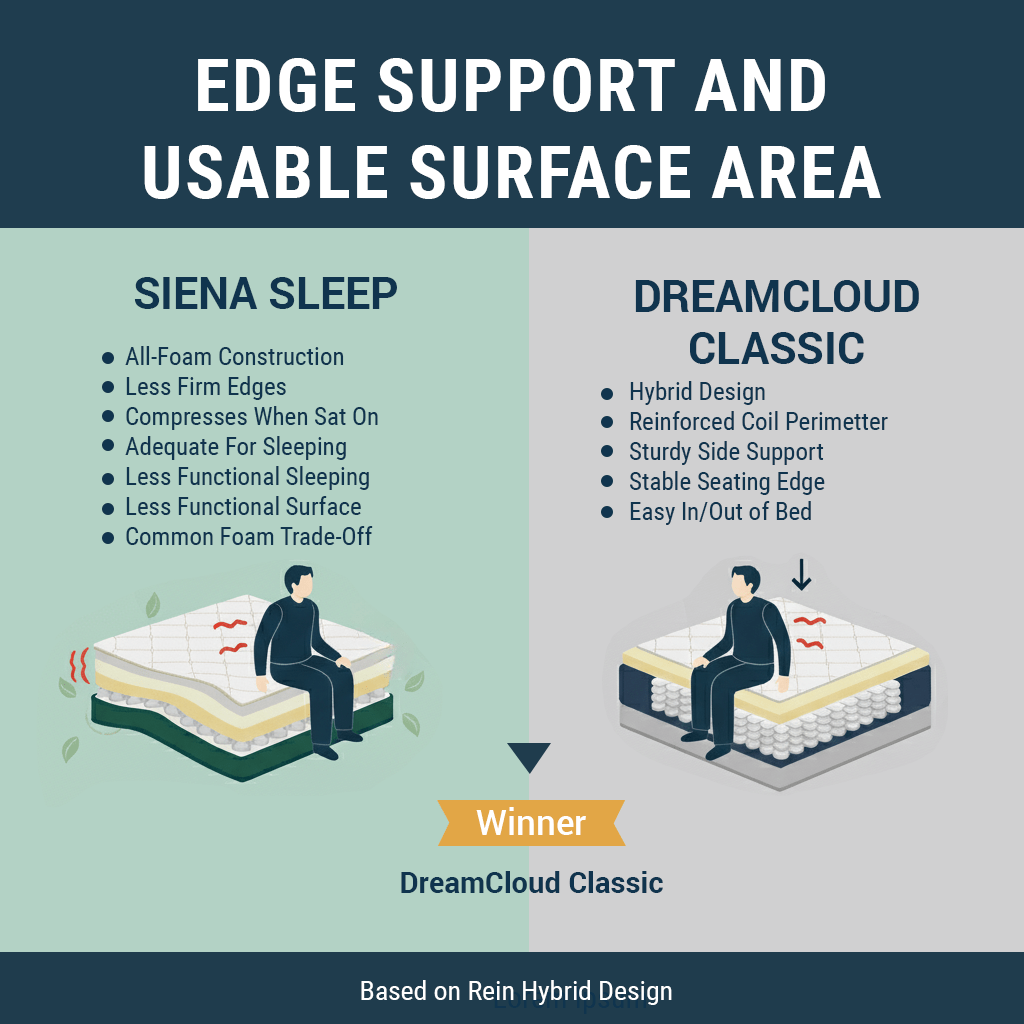 EDGE SUPPORT AND USABLE SURFACE AREA

SIENA SLEEP

- All-Foam Construction
- Less Firm Edges
- Compresses When Sat On
- Adequate For Sleeping
- Less Functional Sleeping
- Less Functional Surface
- Common Foam Trade-Off

DREAMCLOUD CLASSIC

- Hybrid Design
- Reinforced Coil Perimetter
- Sturdy Side Support
- Stable Seating Edge
- Easy In/Out of Bed

Winner

DreamCloud Classic

Based on Rein Hybrid Design